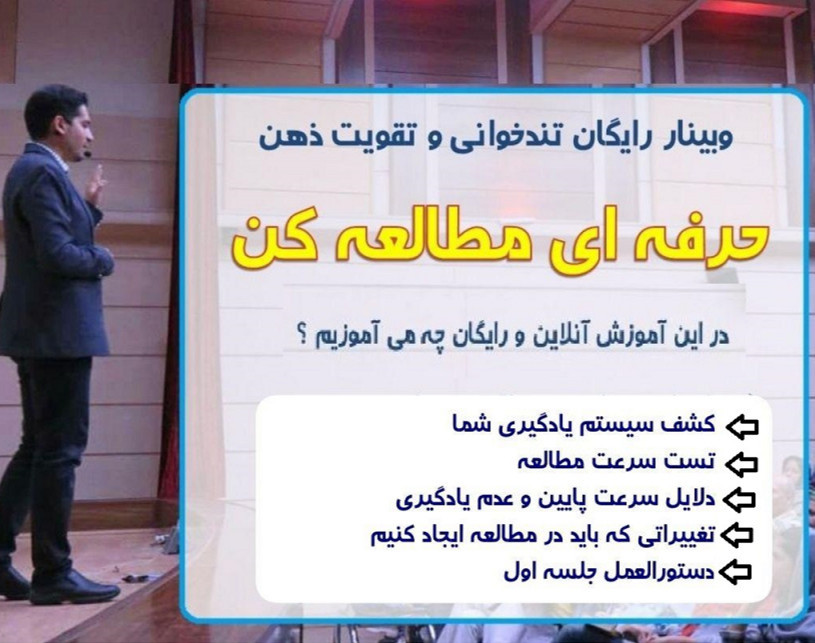 وبینار رایگان تندخوانی و تقویت ذهن

حرفه ای مطالعه کن

در این آموزش آنلاین و رایگان چه می آموزیم ؟

کشف سیستم یادگیری شما
تست سرعت مطالعه
دلایل سرعت پایین و عدم یادگیری
تغییراتی که باید در مطالعه ایجاد کنیم
دستورالعمل جلسه اول